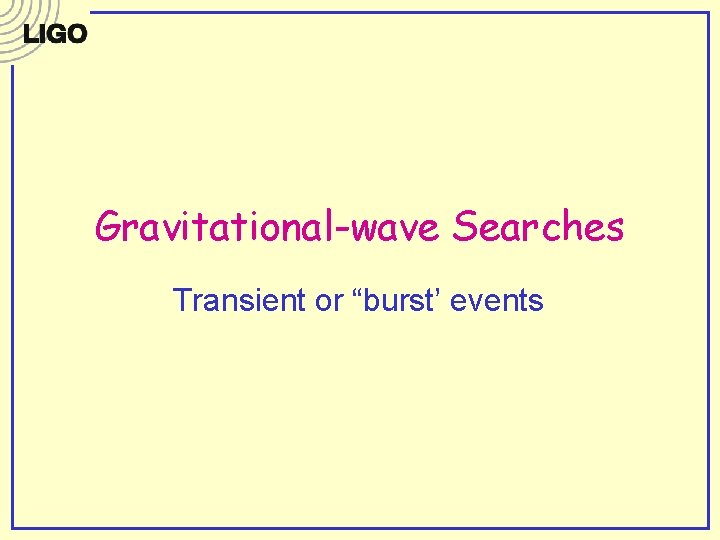 LIGO

Gravitational-wave Searches

Transient or "burst' events